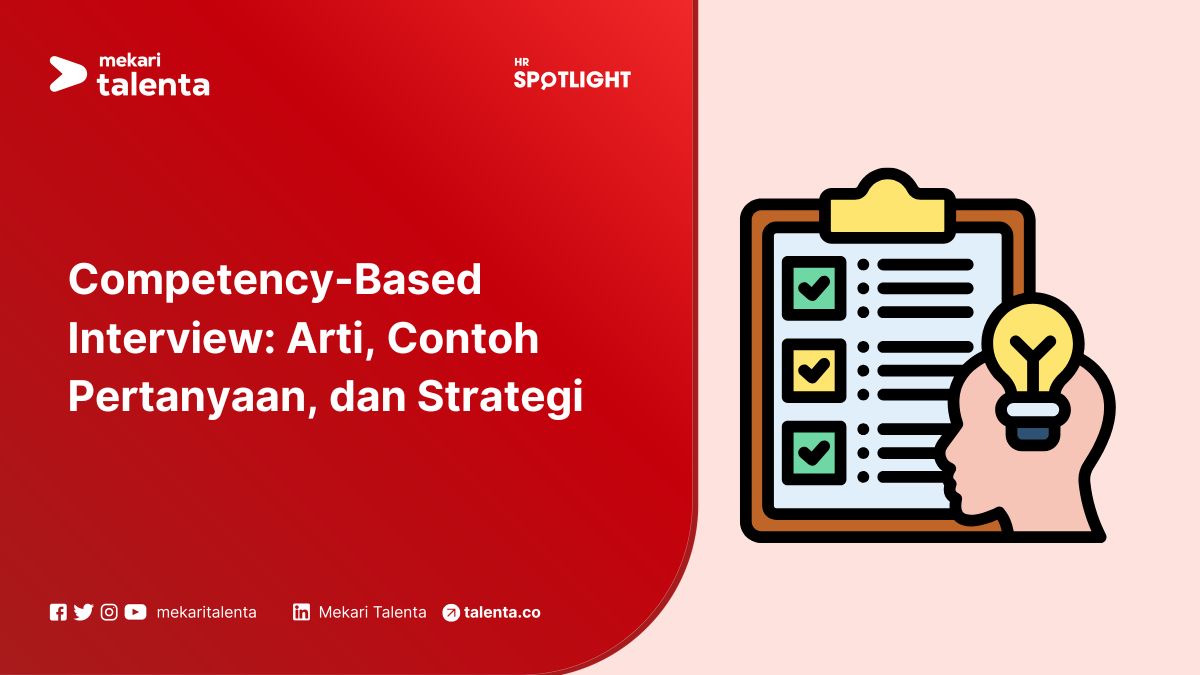 mekari talenta

HR SPOTLIGHT

Competency-Based Interview: Arti, Contoh Pertanyaan, dan Strategi

mekaritalenta Mekari Talenta talenta.co